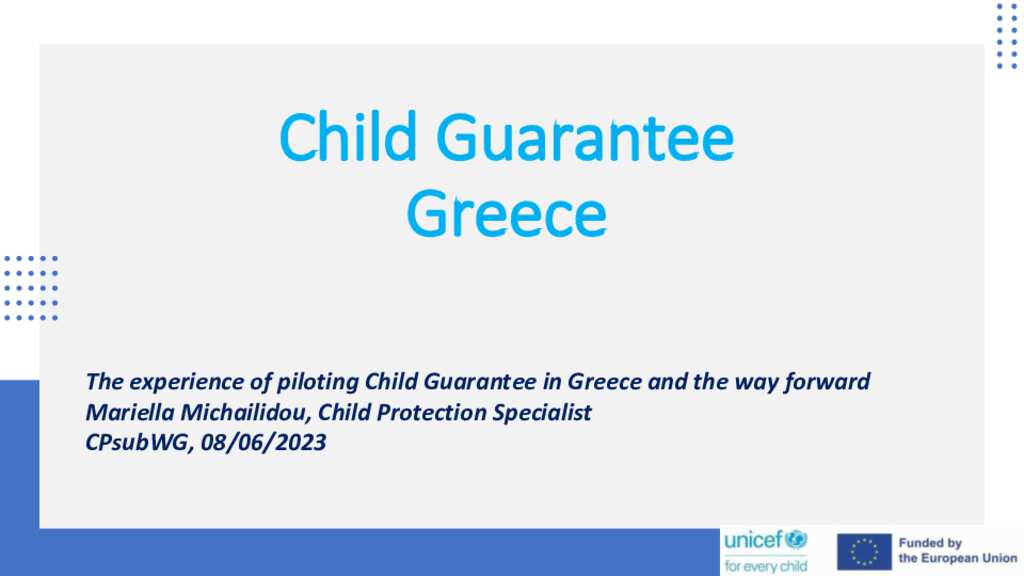 Child Guarantee
Greece

The experience of piloting Child Guarantee in Greece and the way forward
Mariella Michailidou, Child Protection Specialist
CPsubWG, 08/06/2023

unicef
for every child

Funded by
the European Union